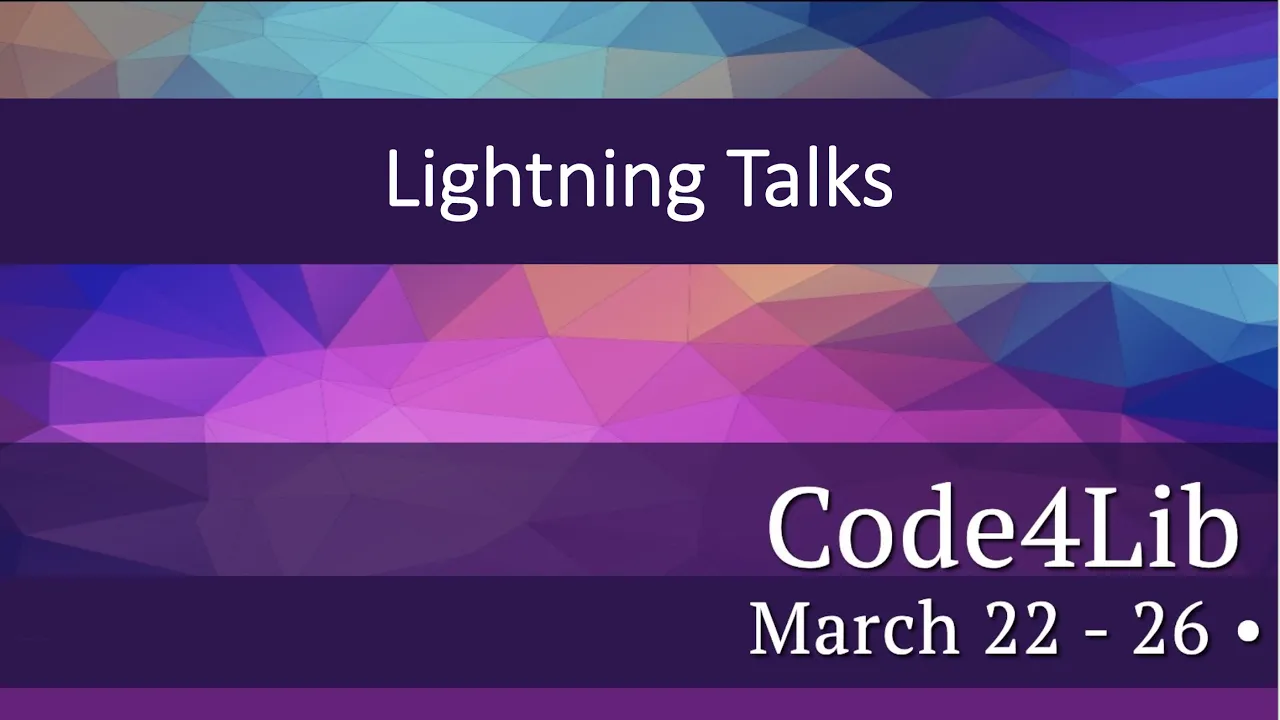 Lightning Talks

Code4Lib

March 22 - 26 •